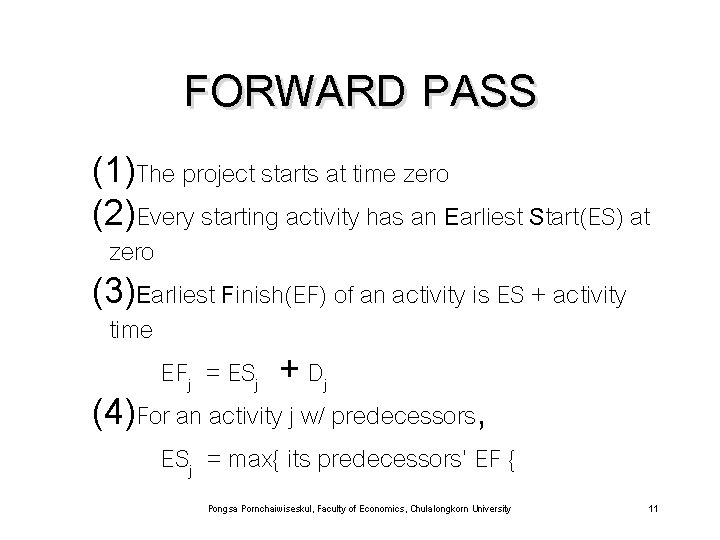 FORWARD PASS

(1)The project starts at time zero

(2)Every starting activity has an Earliest Start(ES) at zero

(3)Earliest Finish(EF) of an activity is ES + activity time

$EF_j = ES_j + D_j$

(4)For an activity j w/ predecessors,

$ES_j$ = max{ its predecessors' EF {

Pongsa Pornchaiwiseskul, Faculty of Economics, Chulalongkorn University

11